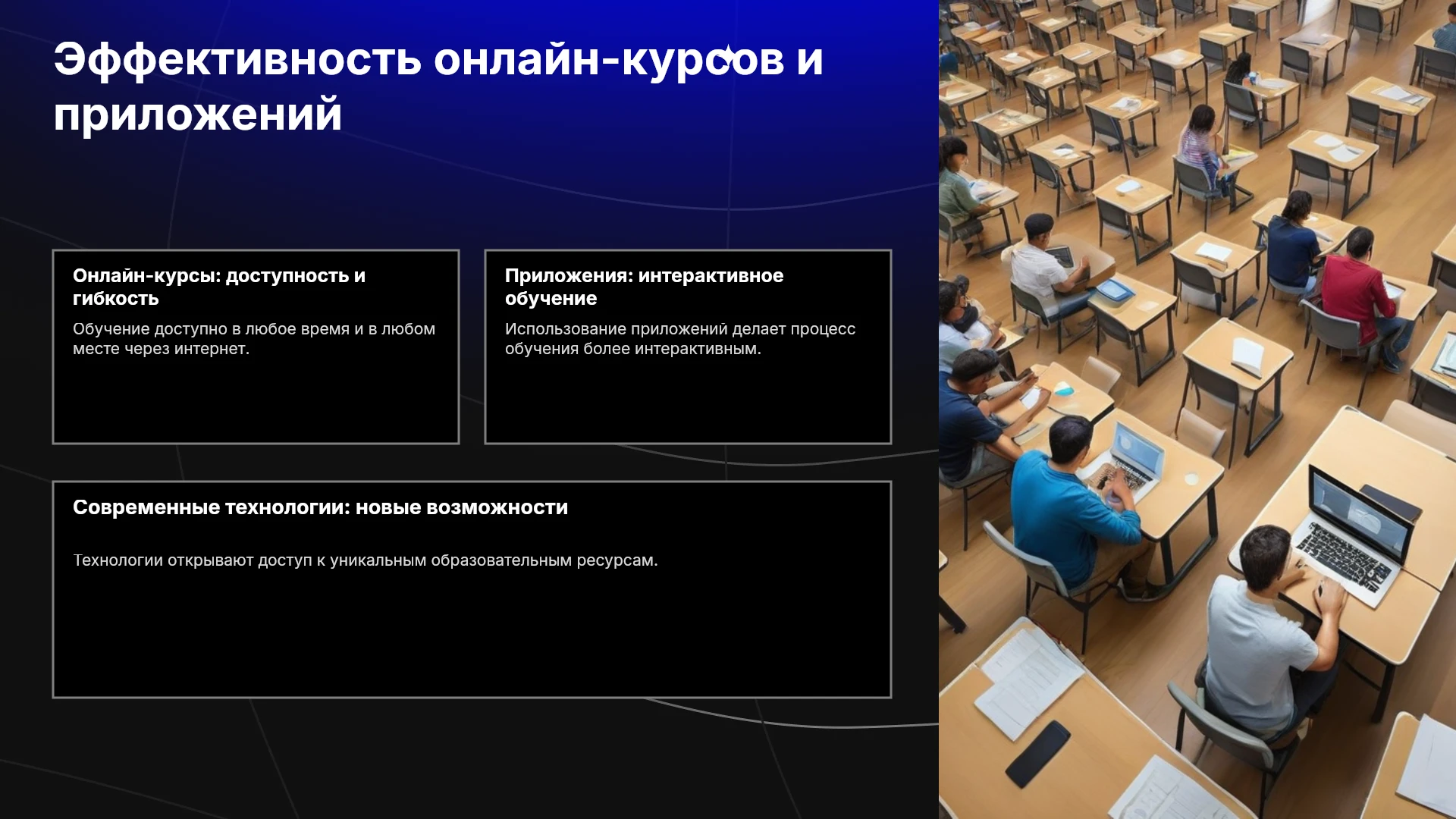 Эффективность онлайн-курсов и приложений

Онлайн-курсы: доступность и гибкость

Обучение доступно в любое время и в любом месте через интернет.

Приложения: интерактивное обучение

Использование приложений делает процесс обучения более интерактивным.

Современные технологии: новые возможности

Технологии открывают доступ к уникальным образовательным ресурсам.